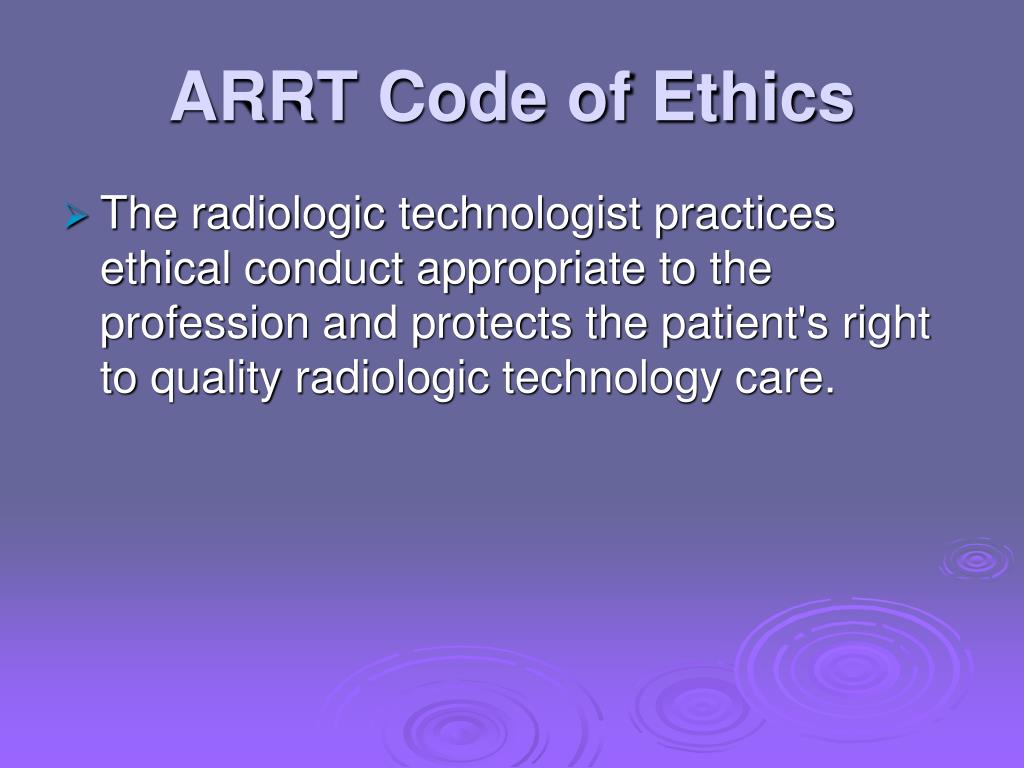 ARRT Code of Ethics

The radiologic technologist practices ethical conduct appropriate to the profession and protects the patient's right to quality radiologic technology care.